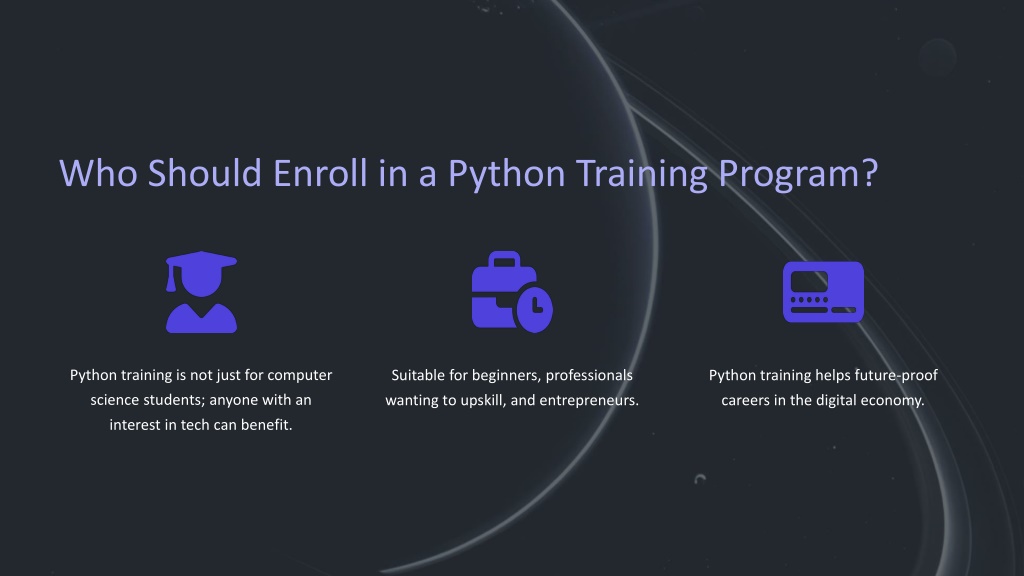 Who Should Enroll in a Python Training Program?

Python training is not just for computer science students; anyone with an interest in tech can benefit.

Suitable for beginners, professionals wanting to upskill, and entrepreneurs.

Python training helps future-proof careers in the digital economy.